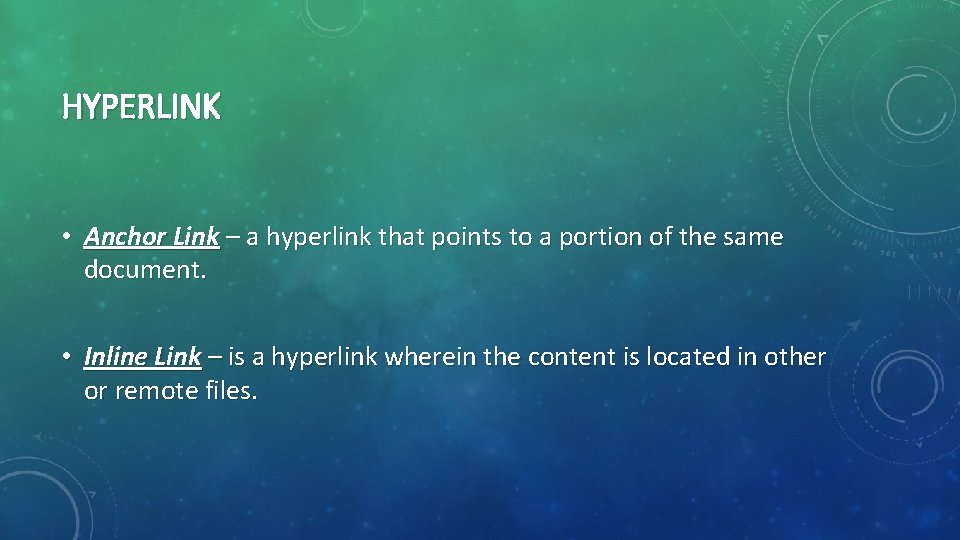 HYPERLINK

• Anchor Link – a hyperlink that points to a portion of the same document.

• Inline Link – is a hyperlink wherein the content is located in other or remote files.